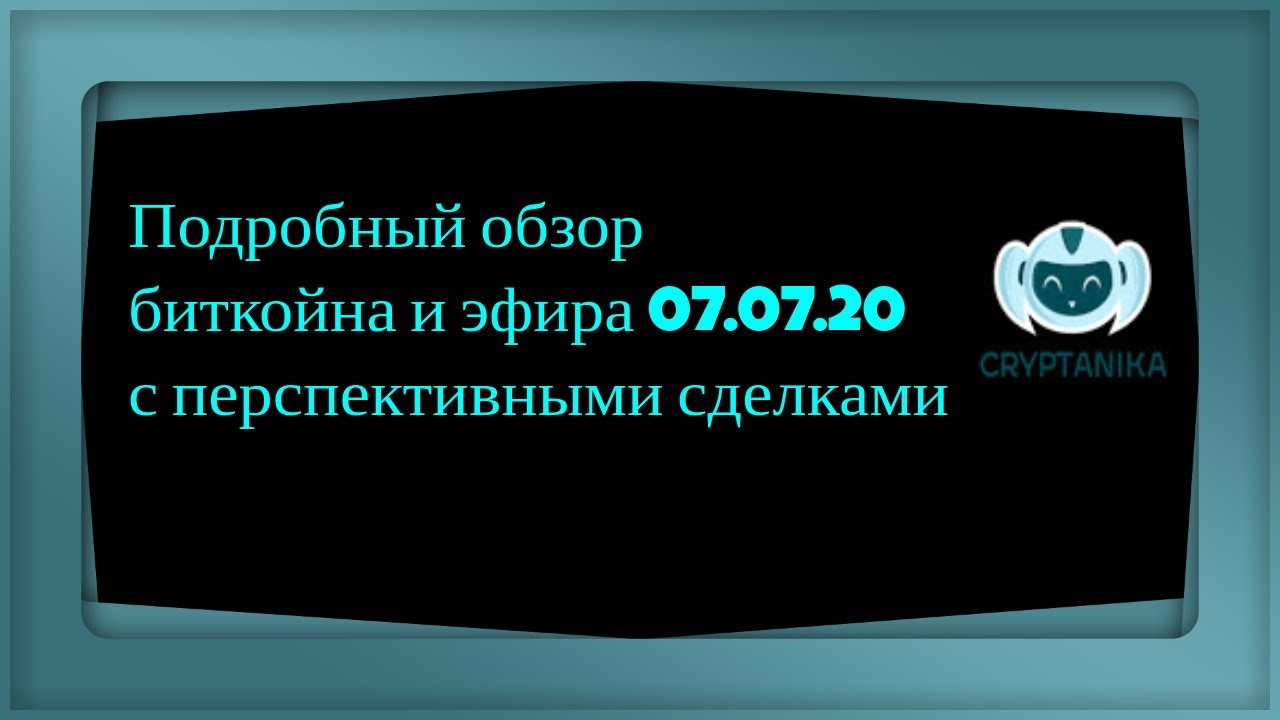 Подробный обзор биткойна и эфира 07.07.20 с перспективными сделками

CRYPTANIKA